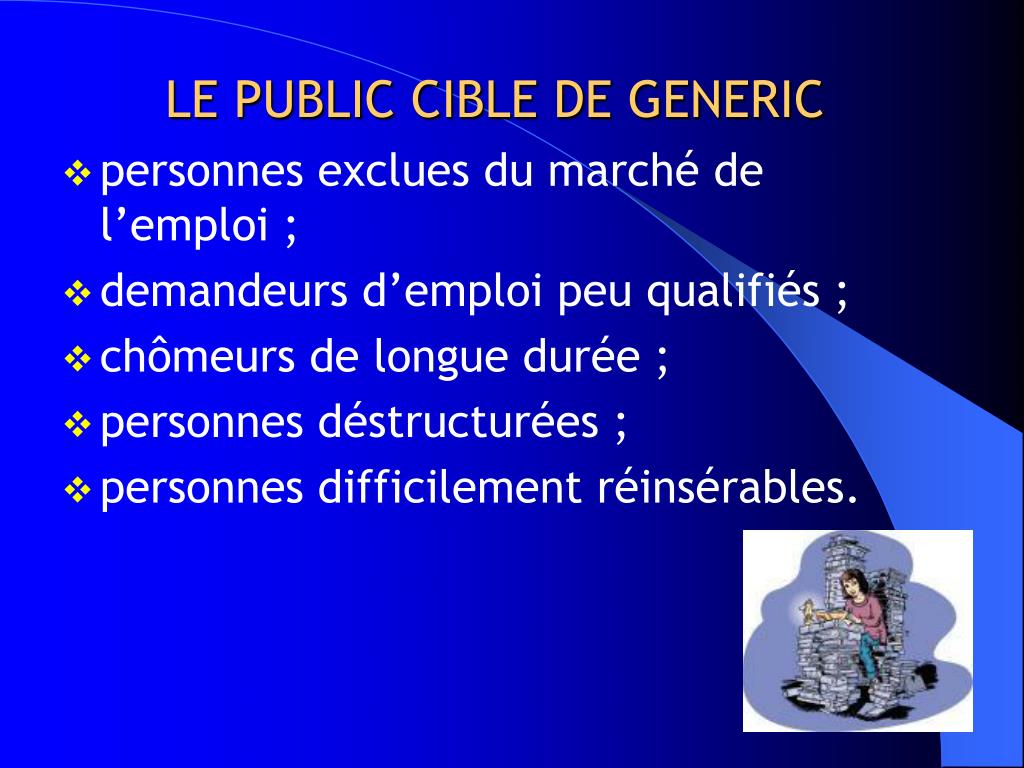 LE PUBLIC CIBLE DE GENERIC

❖ personnes exclues du marché de l’emploi ;
❖ demandeurs d’emploi peu qualifiés ;
❖ chômeurs de longue durée ;
❖ personnes déstructurées ;
❖ personnes difficilement réinsérables.